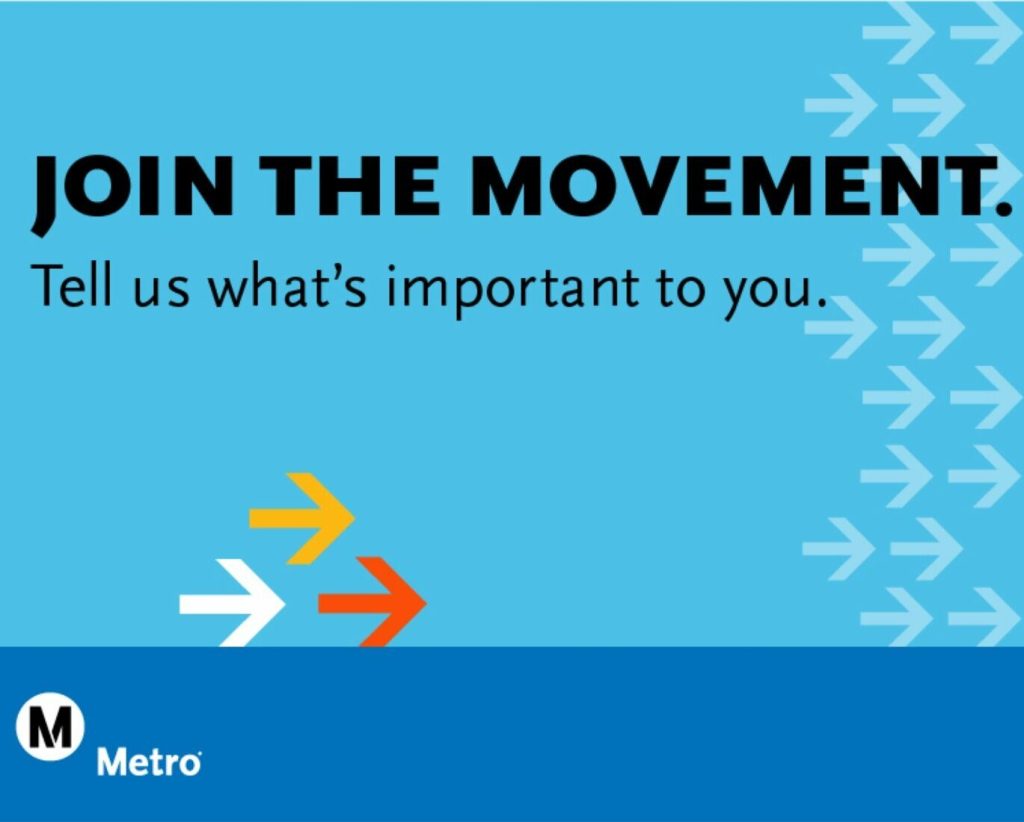 JOIN THE MOVEMENT.

Tell us what's important to you.

M

Metro